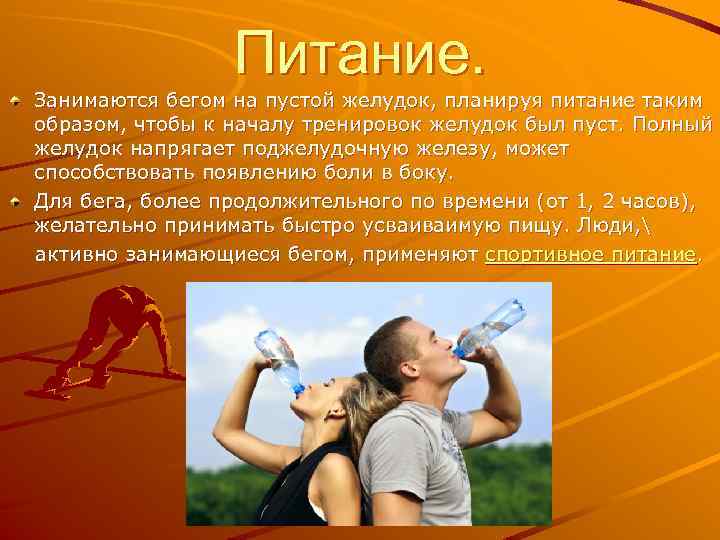 Питание.

Занимаются бегом на пустой желудок, планируя питание таким образом, чтобы к началу тренировок желудок был пуст. Полный желудок напрягает поджелудочную железу, может способствовать появлению боли в боку.

Для бега, более продолжительного по времени (от 1, 2 часов), желательно принимать быстро усваиваимую пищу. Люди,\ активно занимающиеся бегом, применяют спортивное питание.